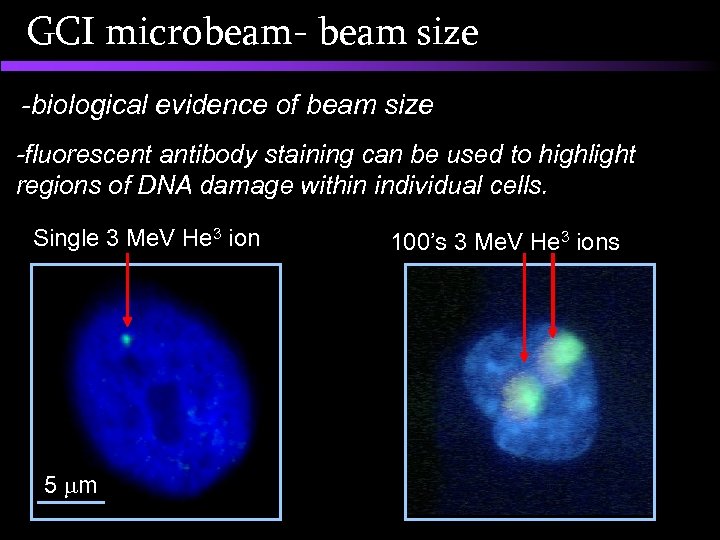 GCI microbeam- beam size

-biological evidence of beam size

-fluorescent antibody staining can be used to highlight regions of DNA damage within individual cells.

Single 3 MeV $He^3$ ion

100's 3 MeV $He^3$ ions

5 $\mu$m